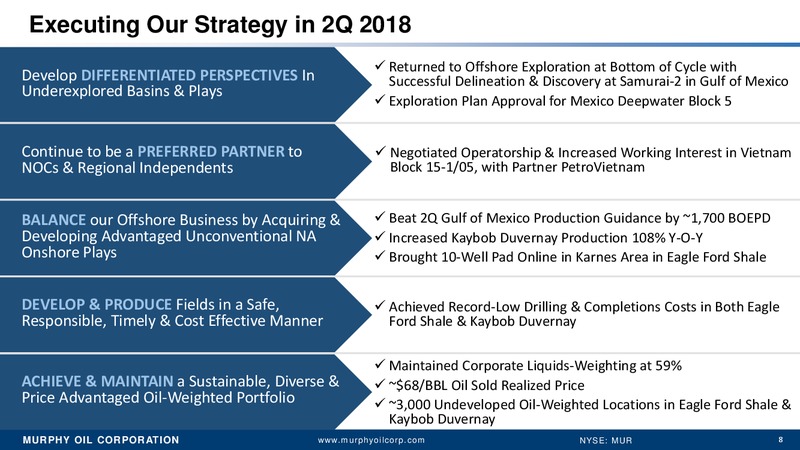 Executing Our Strategy in 2Q 2018

Develop DIFFERENTIATED PERSPECTIVES In Underexplored Basins & Plays

✓ Returned to Offshore Exploration at Bottom of Cycle with Successful Delineation & Discovery at Samurai-2 in Gulf of Mexico
✓ Exploration Plan Approval for Mexico Deepwater Block 5

Continue to be a PREFERRED PARTNER to NOCs & Regional Independents

✓ Negotiated Operatorship & Increased Working Interest in Vietnam Block 15-1/05, with Partner PetroVietnam

BALANCE our Offshore Business by Acquiring & Developing Advantaged Unconventional NA Onshore Plays

✓ Beat 2Q Gulf of Mexico Production Guidance by ~1,700 BOEPD
✓ Increased Kaybob Duvernay Production 108% Y-O-Y
✓ Brought 10-Well Pad Online in Karnes Area in Eagle Ford Shale

DEVELOP & PRODUCE Fields in a Safe, Responsible, Timely & Cost Effective Manner

✓ Achieved Record-Low Drilling & Completions Costs in Both Eagle Ford Shale & Kaybob Duvernay

ACHIEVE & MAINTAIN a Sustainable, Diverse & Price Advantaged Oil-Weighted Portfolio

✓ Maintained Corporate Liquids-Weighting at 59%
✓ ~$68/BBL Oil Sold Realized Price
✓ ~3,000 Undeveloped Oil-Weighted Locations in Eagle Ford Shale & Kaybob Duvernay

MURPHY OIL CORPORATION www.murphyoilcorp.com NYSE: MUR 8